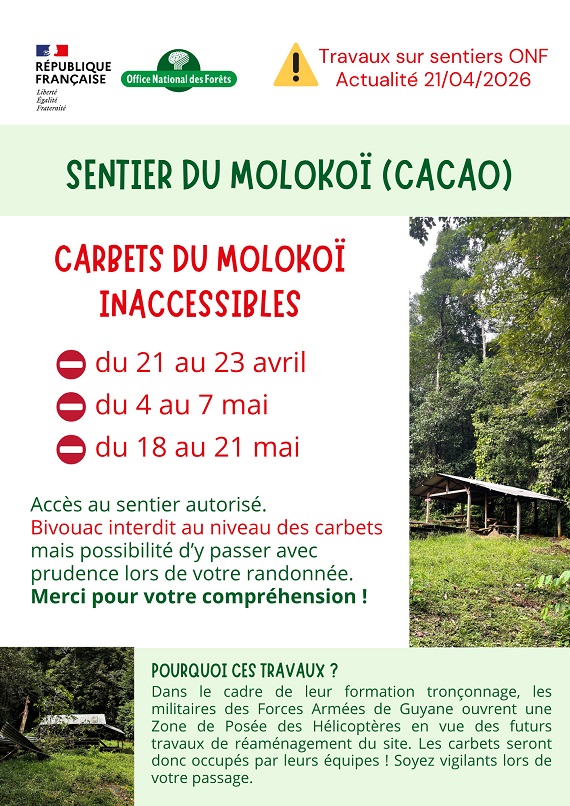 RÉPUBLIQUE FRANÇAISE
Liberté
Égalité
Fraternité

Office National des Forêts

Travaux sur sentiers ONF
Actualité 21/04/2026

SENTIER DU MOLOKOÏ (CACAO)

CARBETS DU MOLOKOÏ INACCESSIBLES

du 21 au 23 avril
du 4 au 7 mai
du 18 au 21 mai

Accès au sentier autorisé.
Bivouac interdit au niveau des carbets mais possibilité d'y passer avec prudence lors de votre randonnée.
Merci pour votre compréhension !

POURQUOI CES TRAVAUX ?
Dans le cadre de leur formation tronçonnage, les militaires des Forces Armées de Guyane ouvrent une Zone de Posée des Hélicoptères en vue des futurs travaux de réaménagement du site. Les carbets seront donc occupés par leurs équipes ! Soyez vigilants lors de votre passage.